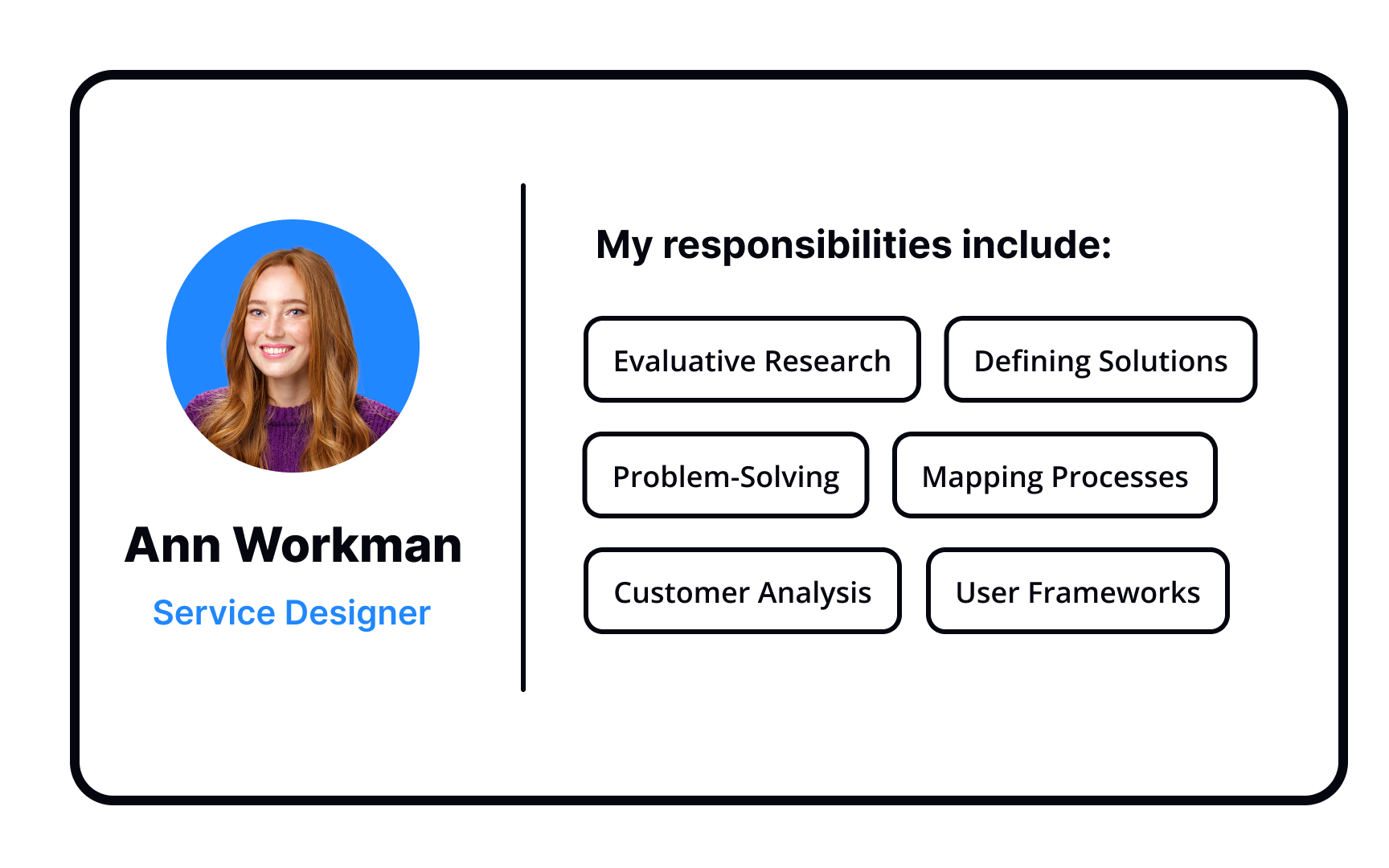 Ann Workman

Service Designer

My responsibilities include:

Evaluative Research

Defining Solutions

Problem-Solving

Mapping Processes

Customer Analysis

User Frameworks